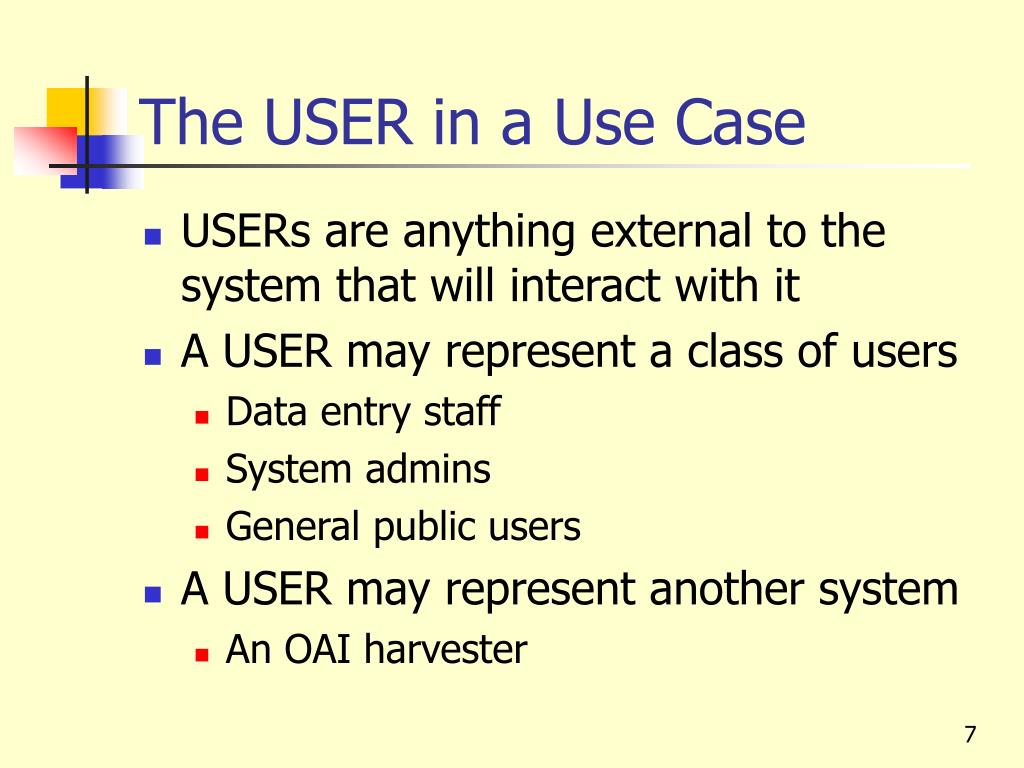 The USER in a Use Case

- USERs are anything external to the system that will interact with it
- A USER may represent a class of users
  - Data entry staff
  - System admins
  - General public users
- A USER may represent another system
  - An OAI harvester

7